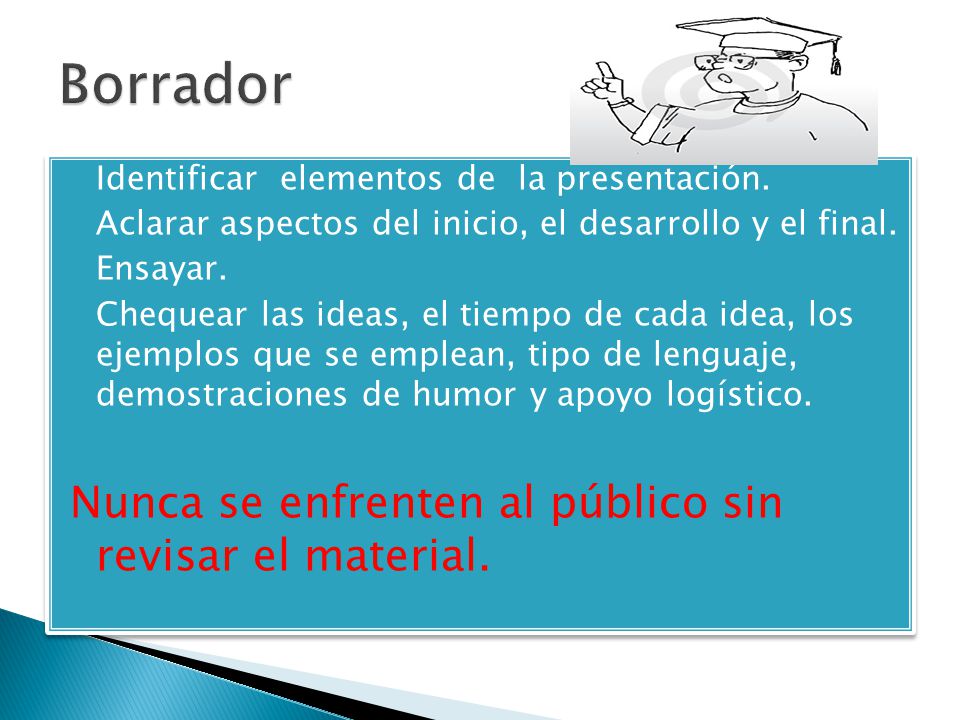 Borrador

Identificar elementos de la presentación.

Aclarar aspectos del inicio, el desarrollo y el final.

Ensayar.

Chequear las ideas, el tiempo de cada idea, los ejemplos que se emplean, tipo de lenguaje, demostraciones de humor y apoyo logístico.

Nunca se enfrenten al público sin revisar el material.